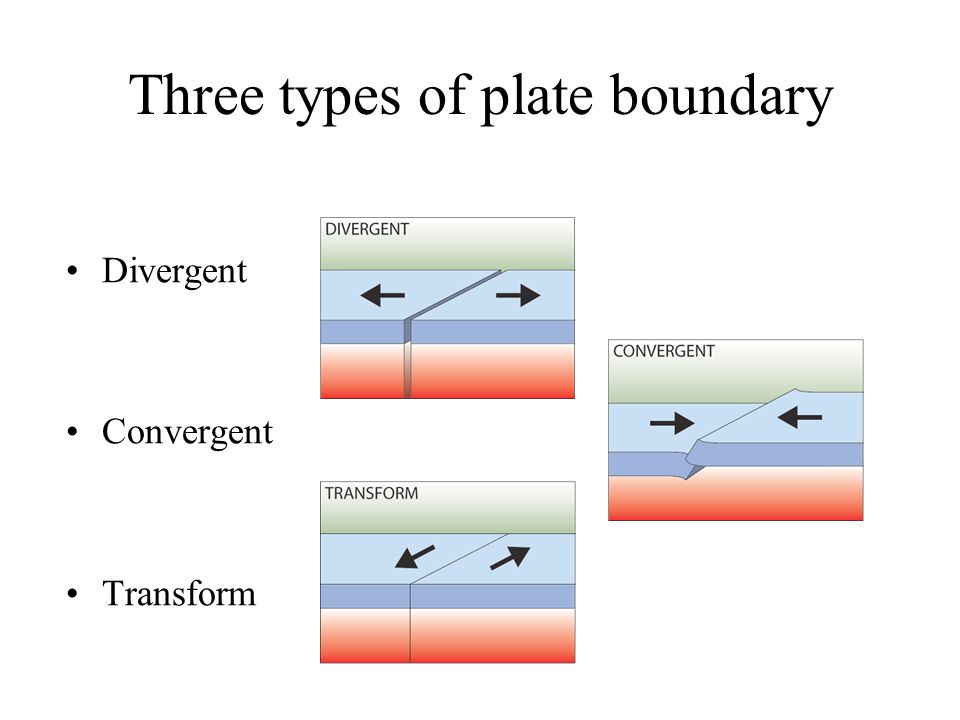 Three types of plate boundary

• Divergent

• Convergent

• Transform

DIVERGENT

CONVERGENT

TRANSFORM